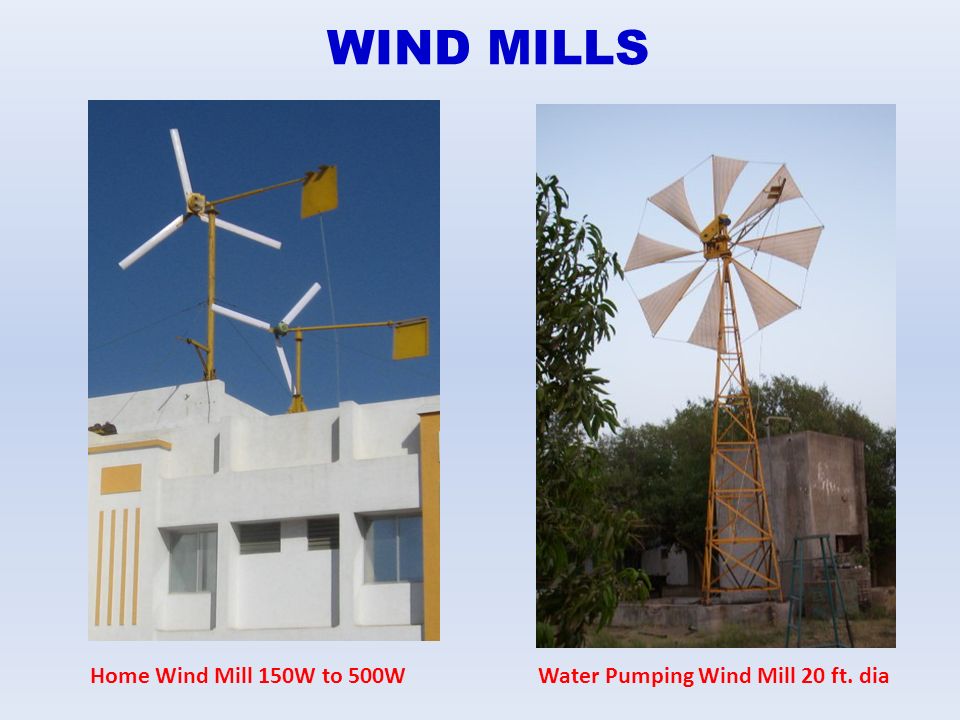 WIND MILLS

Home Wind Mill 150W to 500W

Water Pumping Wind Mill 20 ft. dia